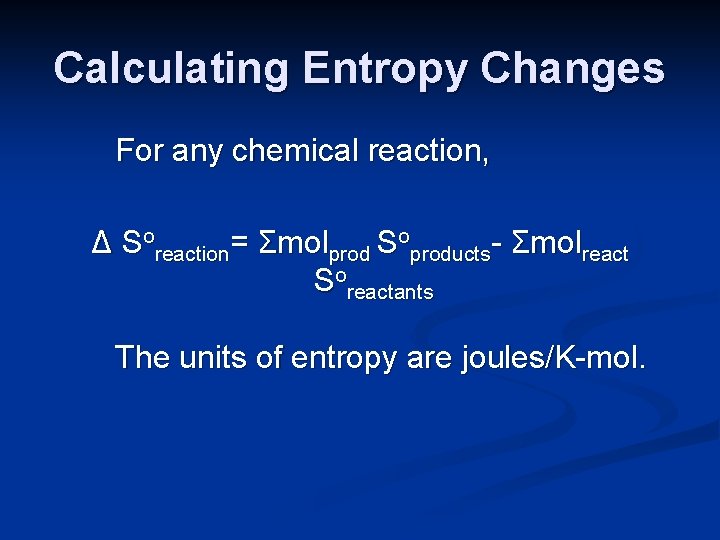 Calculating Entropy Changes

For any chemical reaction,

$\Delta S^o_{reaction} = \Sigma mol_{prod} S^o_{products} - \Sigma mol_{react} S^o_{reactants}$

The units of entropy are joules/K-mol.